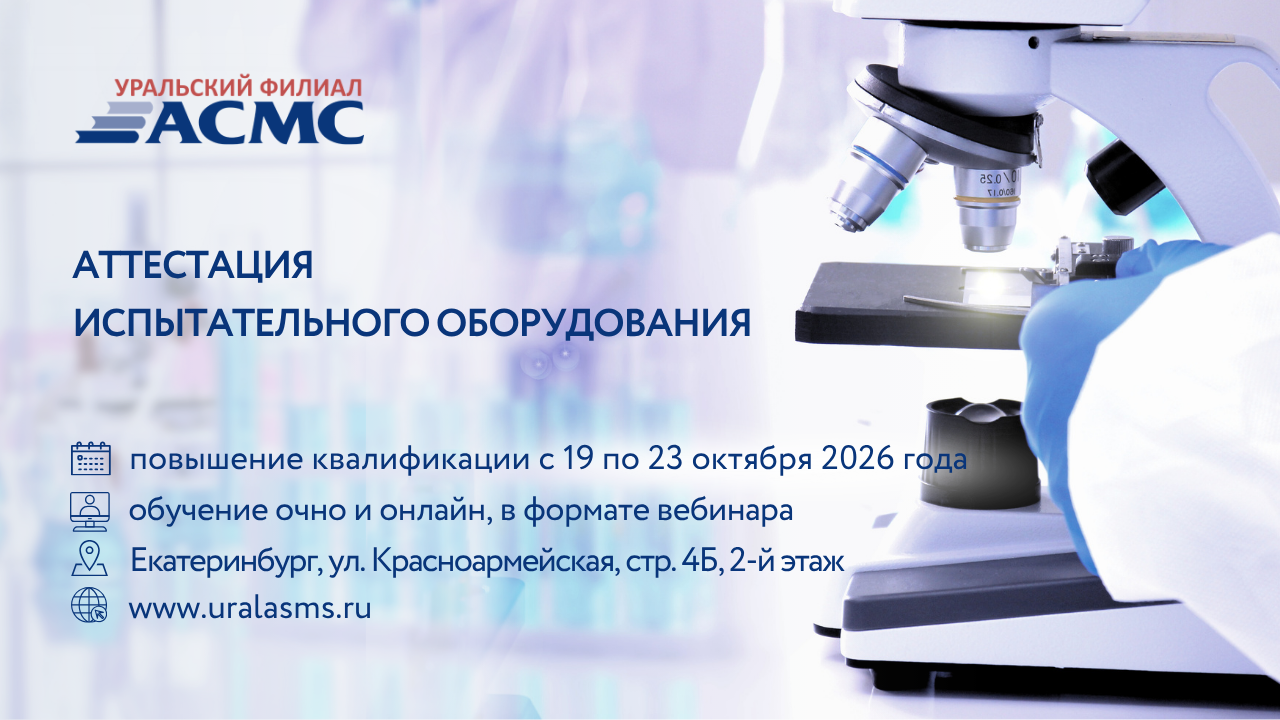 УРАЛЬСКИЙ ФИЛИАЛ
АСМС

АТТЕСТАЦИЯ
ИСПЫТАТЕЛЬНОГО ОБОРУДОВАНИЯ

повышение квалификации с 19 по 23 октября 2026 года
обучение очно и онлайн, в формате вебинара
Екатеринбург, ул. Красноармейская, стр. 4Б, 2-й этаж
www.uralasms.ru